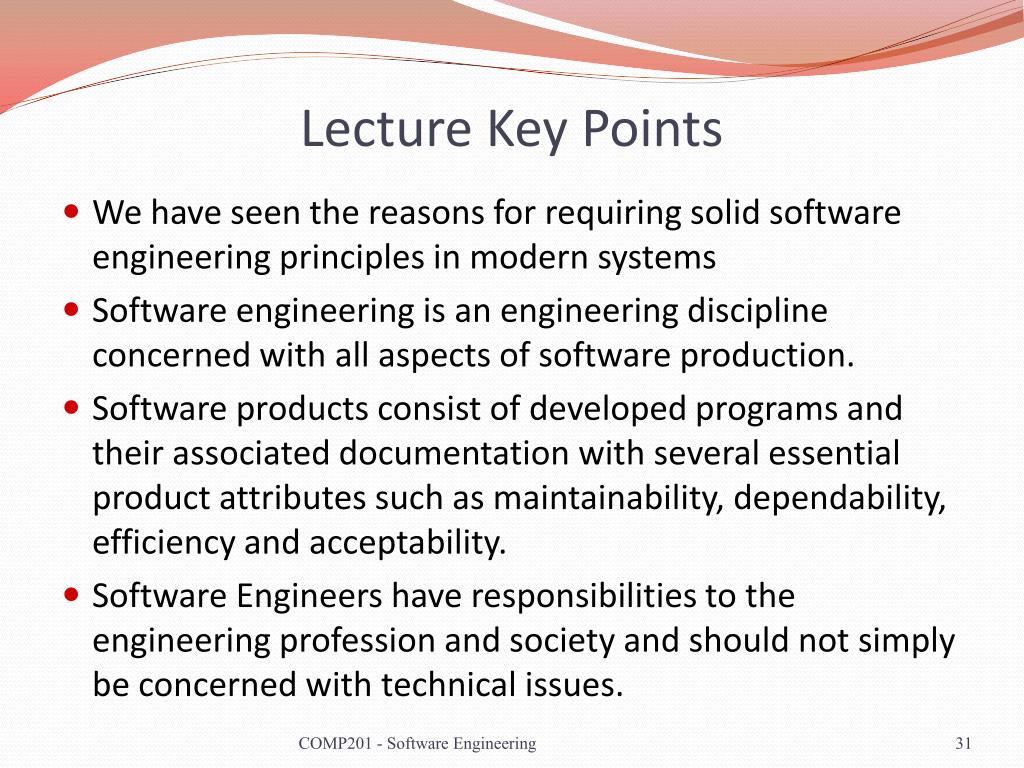 Lecture Key Points

- We have seen the reasons for requiring solid software engineering principles in modern systems
- Software engineering is an engineering discipline concerned with all aspects of software production.
- Software products consist of developed programs and their associated documentation with several essential product attributes such as maintainability, dependability, efficiency and acceptability.
- Software Engineers have responsibilities to the engineering profession and society and should not simply be concerned with technical issues.

COMP201 - Software Engineering

31